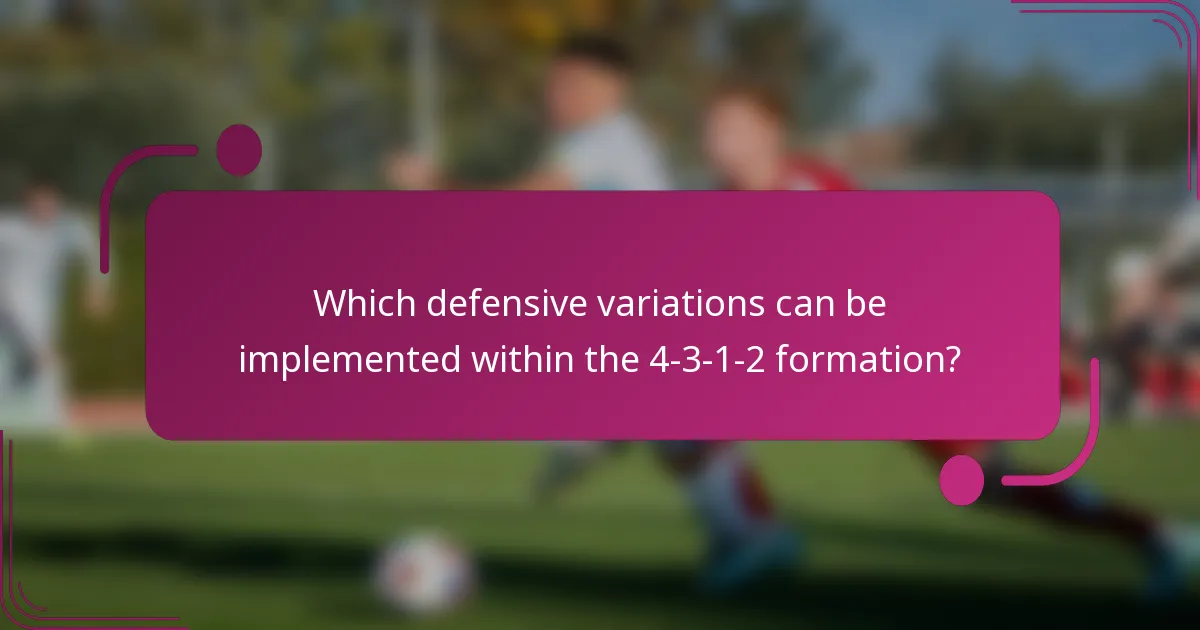 Which defensive variations can be implemented within the 4-3-1-2 formation?